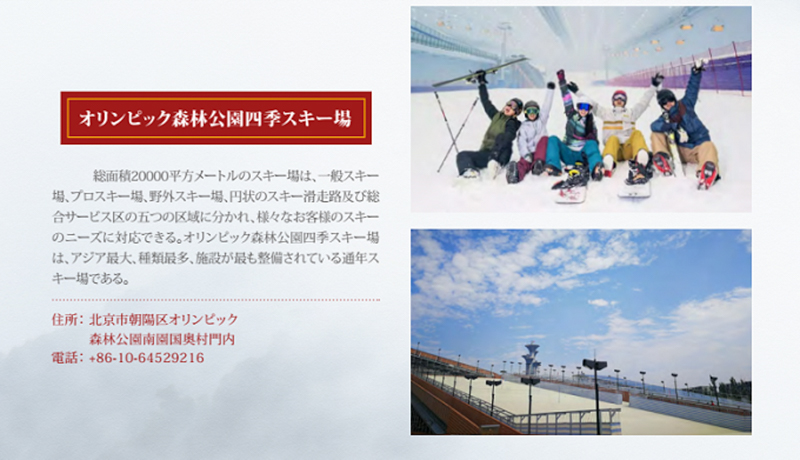 オリンピック森林公園四季スキー場

総面積20000平方メートルのスキー場は、一般スキー場、プロスキー場、野外スキー場、円状のスキー滑走路及び総合サービス区の五つの区域に分かれ、様々なお客様のスキーのニーズに対応できる。オリンピック森林公園四季スキー場は、アジア最大、種類最多、施設が最も整備されている通年スキー場である。

住所：北京市朝陽区オリンピック森林公園南園国奥村門内
電話：+86-10-64529216